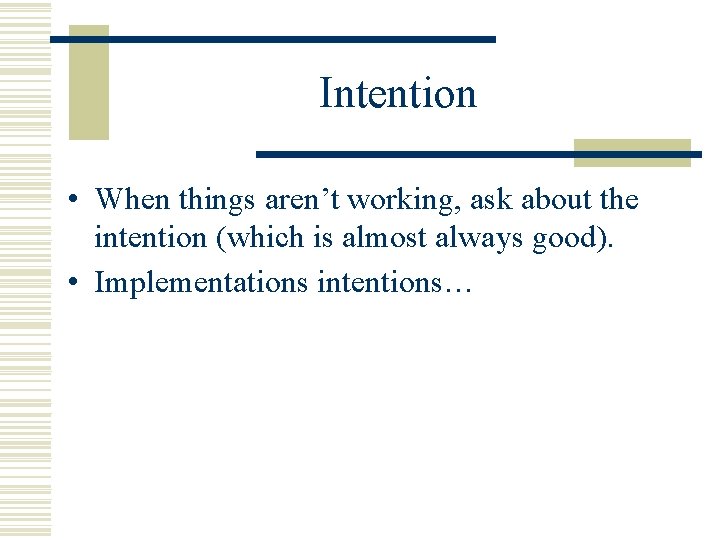 Intention

• When things aren’t working, ask about the intention (which is almost always good).
• Implementations intentions…